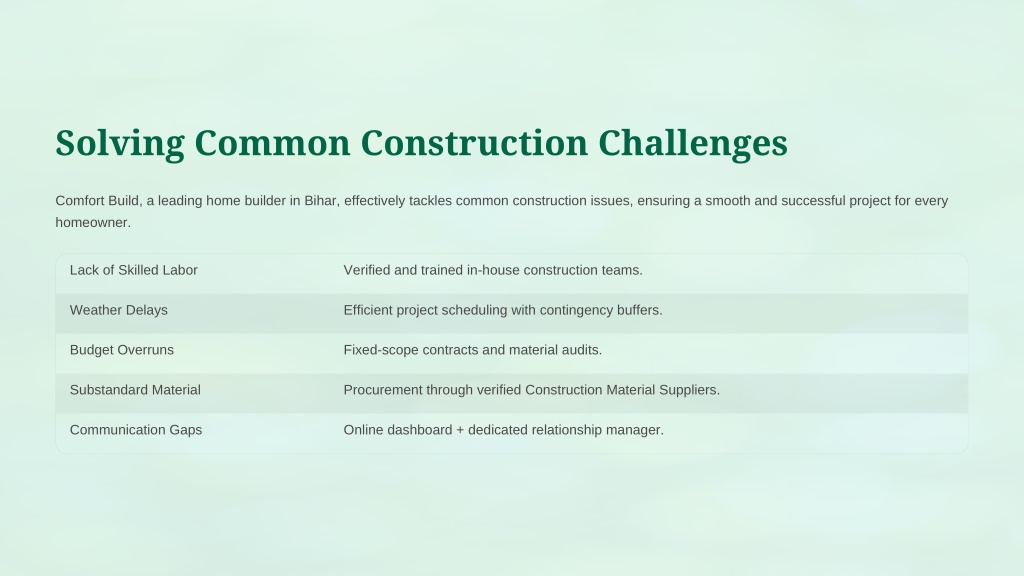 Solving Common Construction Challenges

Comfort Build, a leading home builder in Bihar, effectively tackles common construction issues, ensuring a smooth and successful project for every homeowner.

| | |
|---|---|
| Lack of Skilled Labor | Verified and trained in-house construction teams. |
| Weather Delays | Efficient project scheduling with contingency buffers. |
| Budget Overruns | Fixed-scope contracts and material audits. |
| Substandard Material | Procurement through verified Construction Material Suppliers. |
| Communication Gaps | Online dashboard + dedicated relationship manager. |